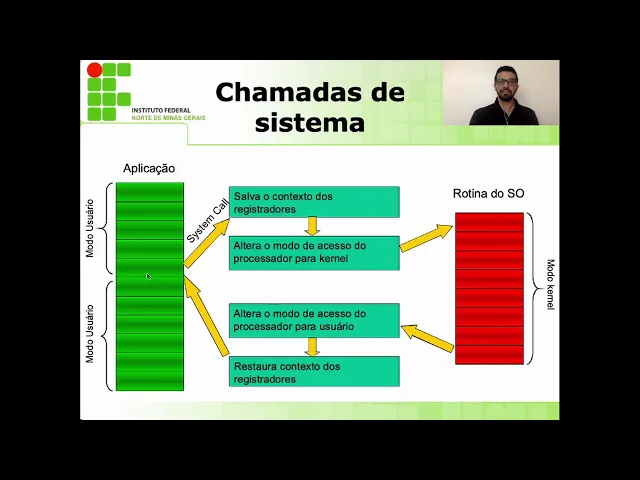 INSTITUTO FEDERAL
NORTE DE MINAS GERAIS

Chamadas de sistema

Aplicação

Modo Usuário

Modo Usuário

System Call

Salva o contexto dos registradores

Altera o modo de acesso do processador para kernel

Altera o modo de acesso do processador para usuário

Restaura contexto dos registradores

Rotina do SO

Modo kernel